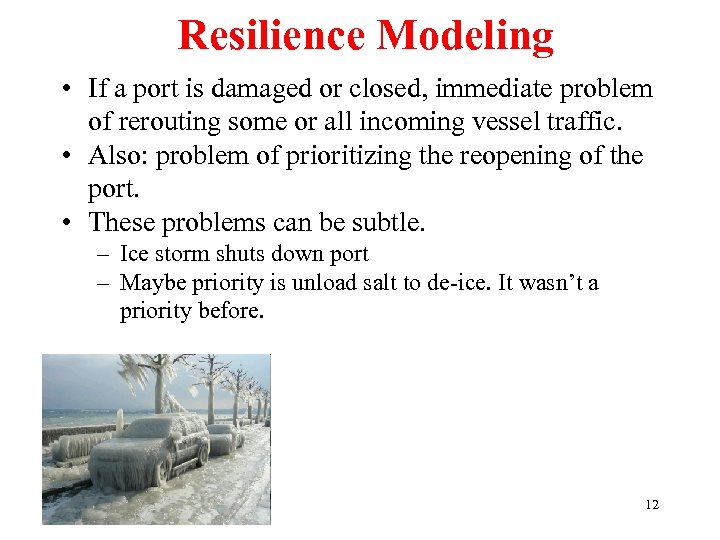 Resilience Modeling

• If a port is damaged or closed, immediate problem of rerouting some or all incoming vessel traffic.

• Also: problem of prioritizing the reopening of the port.

• These problems can be subtle.

– Ice storm shuts down port

– Maybe priority is unload salt to de-ice. It wasn't a priority before.

12